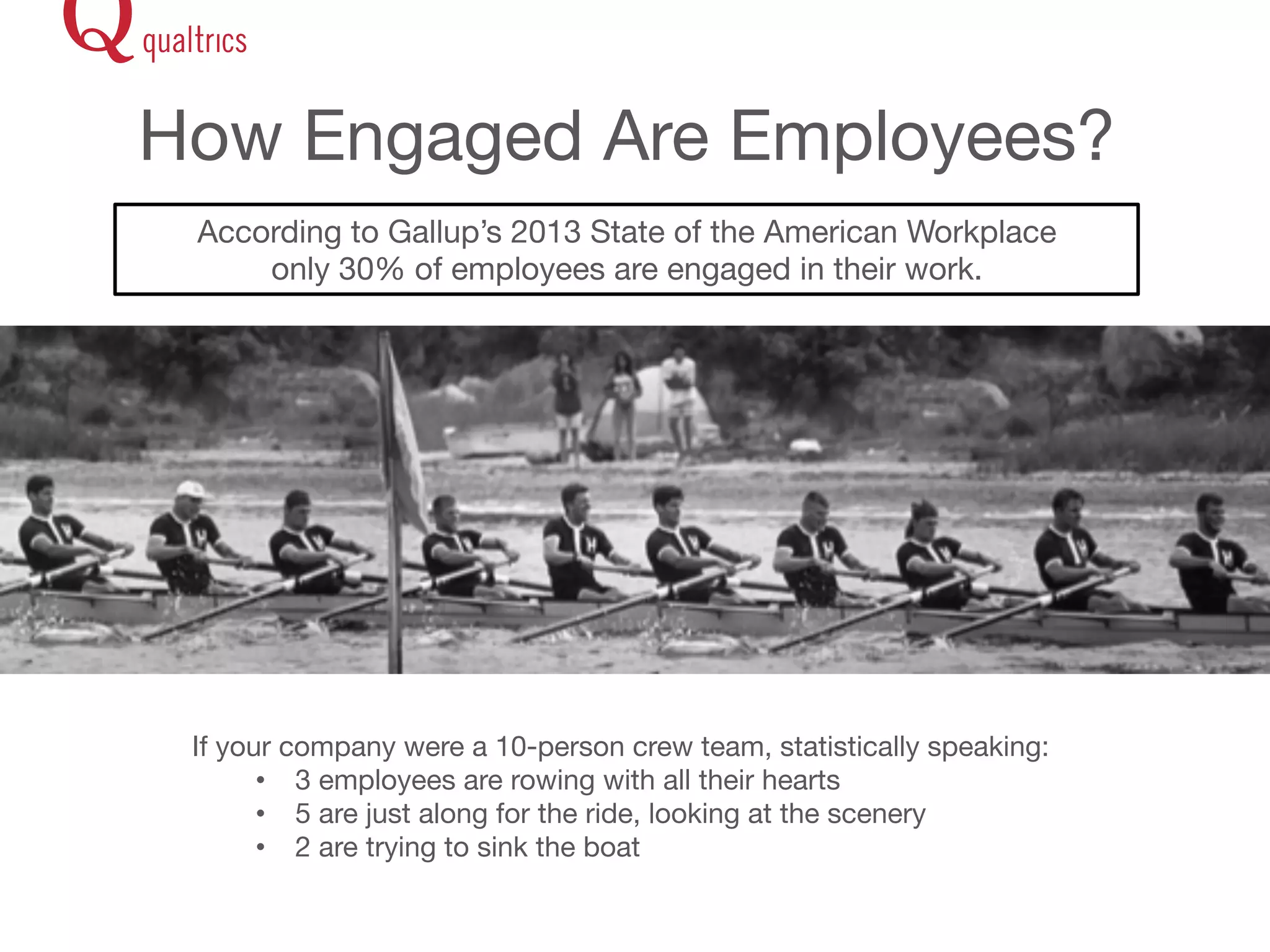 qualtrics

How Engaged Are Employees?

According to Gallup's 2013 State of the American Workplace only 30% of employees are engaged in their work.

If your company were a 10-person crew team, statistically speaking:
• 3 employees are rowing with all their hearts
• 5 are just along for the ride, looking at the scenery
• 2 are trying to sink the boat